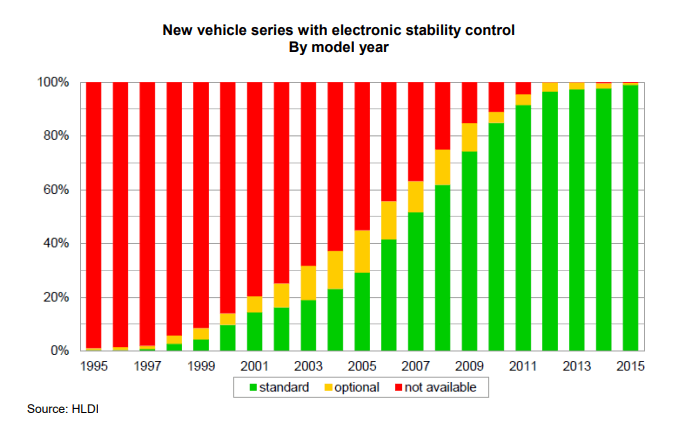 New vehicle series with electronic stability control
By model year

100%
80%
60%
40%
20%
0%

1995
1997
1999
2001
2003
2005
2007
2009
2011
2013
2015

standard
optional
not available

Source: HLDI